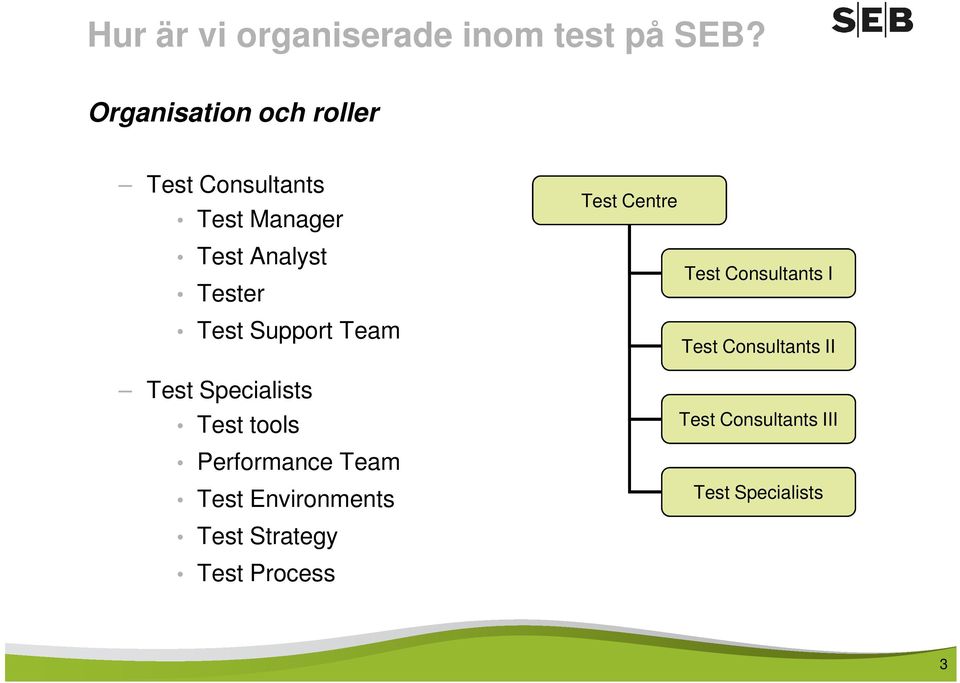 Hur är vi organiserade inom test på SEB?

SEB

Organisation och roller

– Test Consultants
• Test Manager
• Test Analyst
• Tester
• Test Support Team

– Test Specialists
• Test tools
• Performance Team
• Test Environments
• Test Strategy
• Test Process

Test Centre

Test Consultants I

Test Consultants II

Test Consultants III

Test Specialists

3